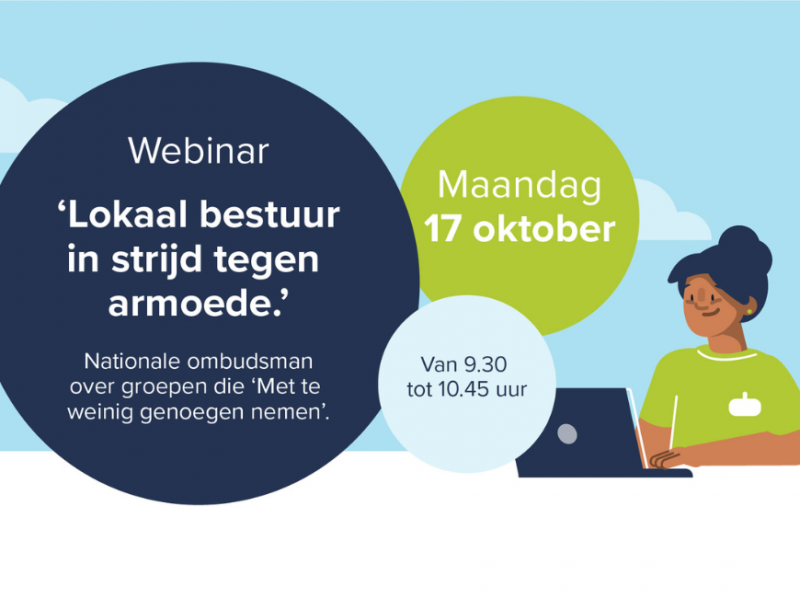 Webinar

‘Lokaal bestuur in strijd tegen armoede.’

Nationale ombudsman over groepen die ‘Met te weinig genoegen nemen’.

Maandag
17 oktober

Van 9.30 tot 10.45 uur